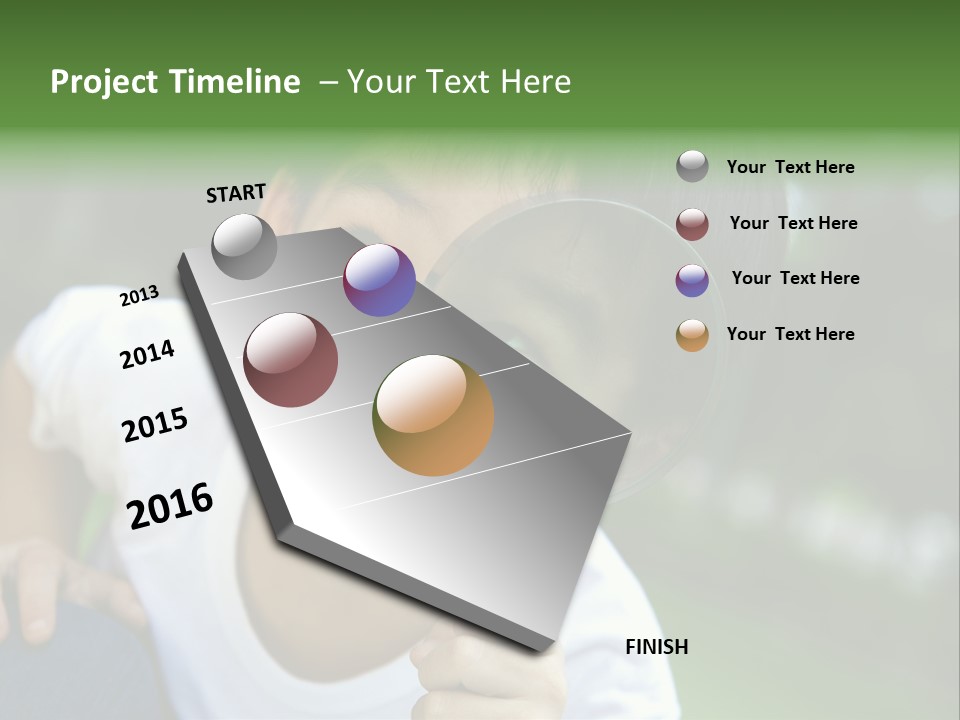 Project Timeline – Your Text Here

START

2013

2014

2015

2016

FINISH

Your Text Here

Your Text Here

Your Text Here

Your Text Here